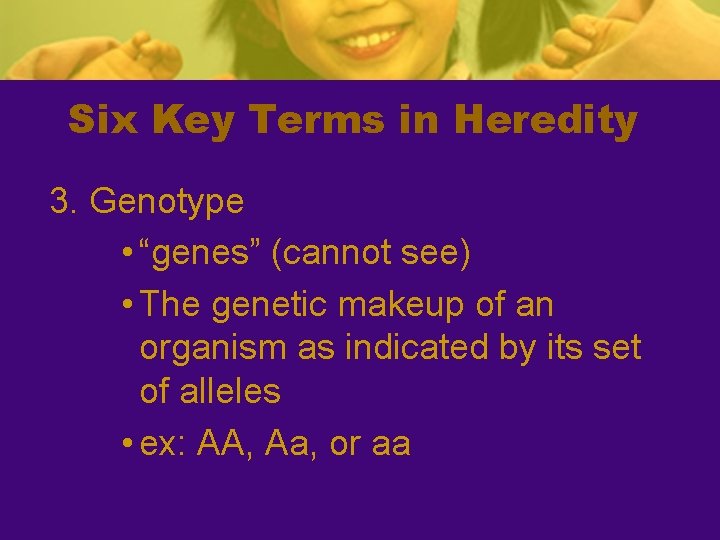 Six Key Terms in Heredity

3. Genotype

• “genes” (cannot see)

• The genetic makeup of an organism as indicated by its set of alleles

• ex: AA, Aa, or aa